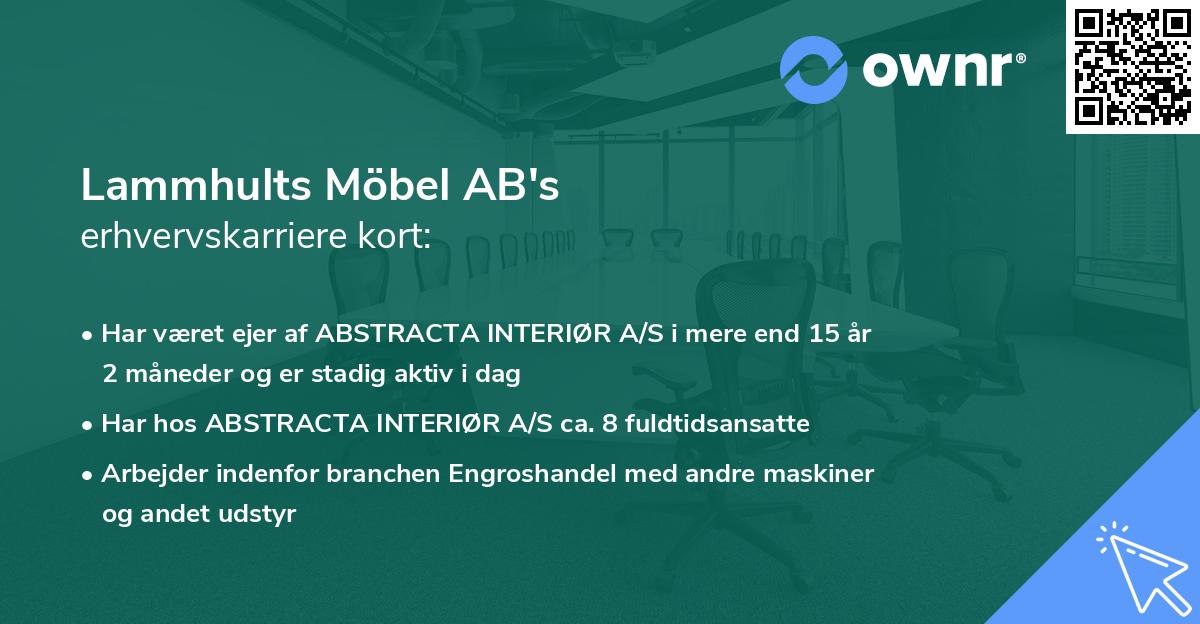 ownr®

Lammhults Möbel AB's
erhvervskarriere kort:

• Har været ejer af ABSTRACTA INTERIØR A/S i mere end 15 år 2 måneder og er stadig aktiv i dag

• Har hos ABSTRACTA INTERIØR A/S ca. 8 fuldtidsansatte

• Arbejder indenfor branchen Engroshandel med andre maskiner og andet udstyr